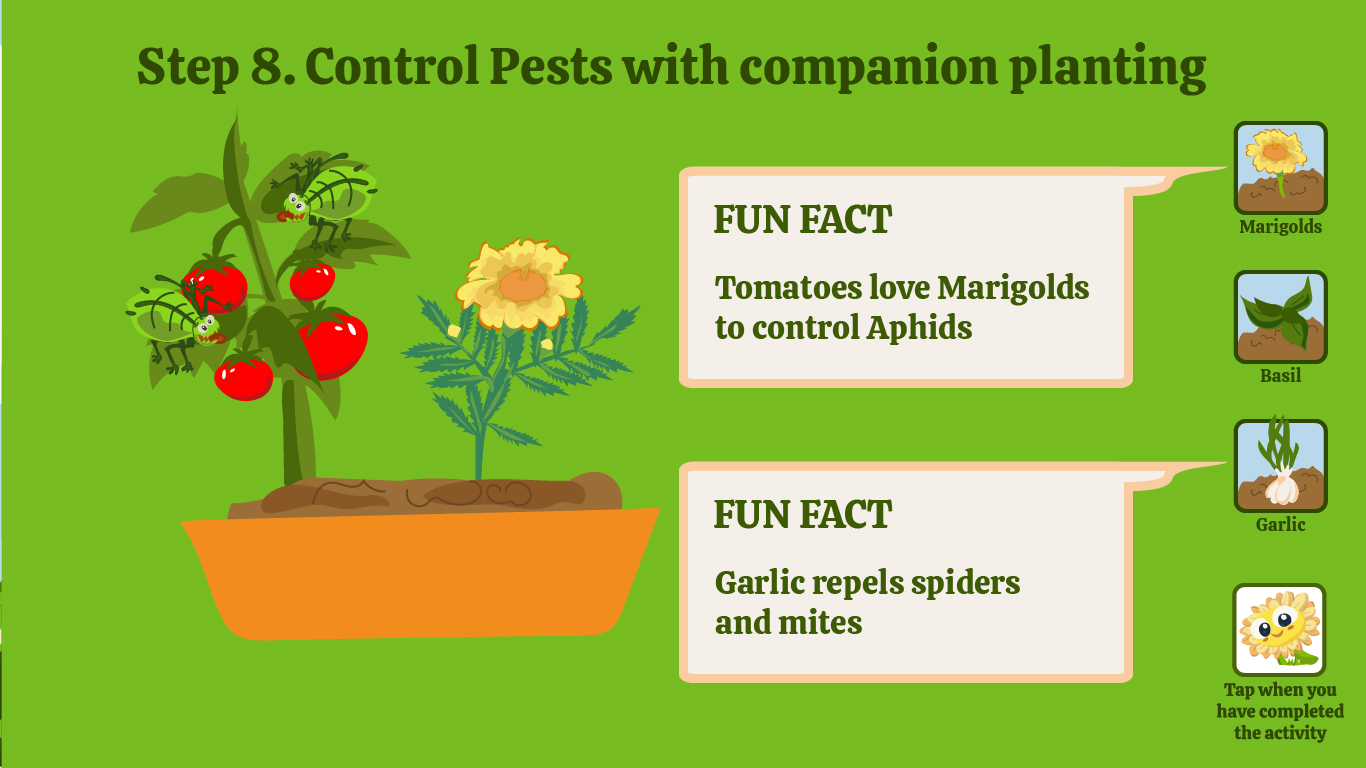 Step 8. Control Pests with companion planting

FUN FACT

Tomatoes love Marigolds to control Aphids

FUN FACT

Garlic repels spiders and mites

Marigolds

Basil

Garlic

Tap when you have completed the activity